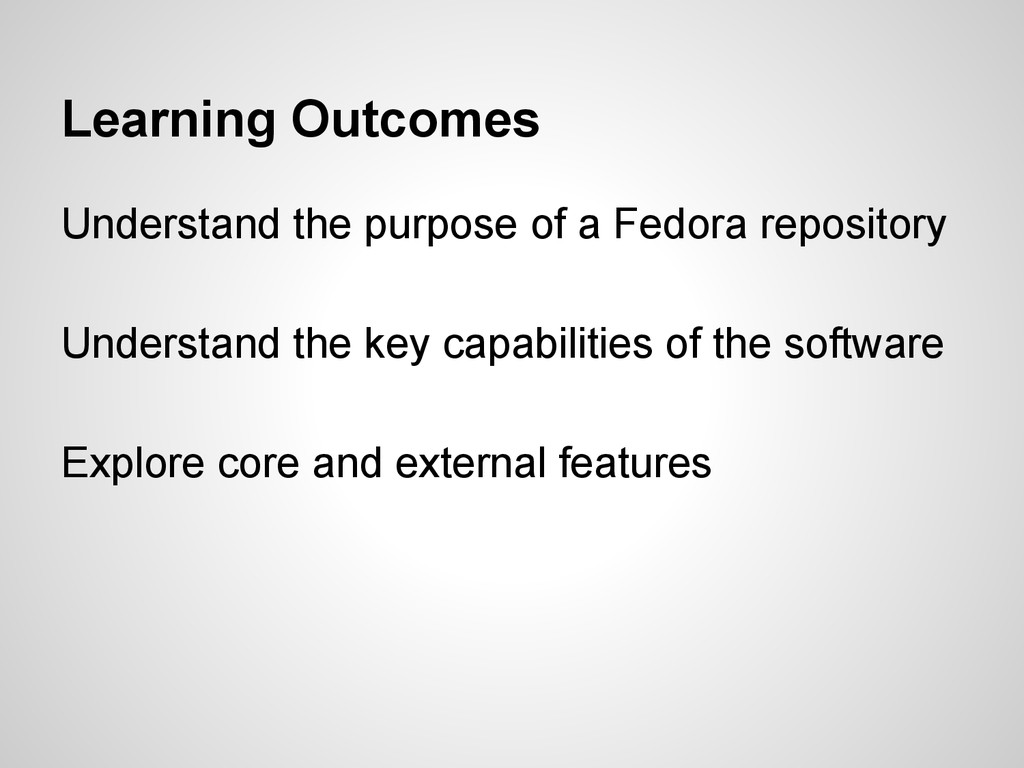 Learning Outcomes

Understand the purpose of a Fedora repository

Understand the key capabilities of the software

Explore core and external features